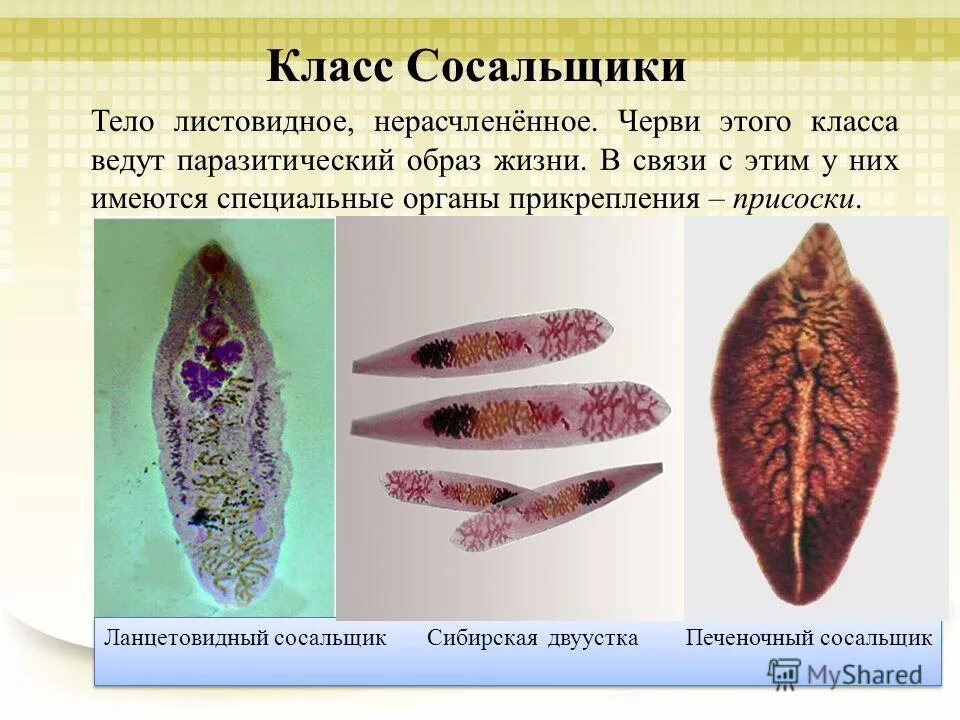 Класс Сосальщики

Тело листовидное, нерасчленённое. Черви этого класса ведут паразитический образ жизни. В связи с этим у них имеются специальные органы прикрепления – присоски.

Ланцетовидный сосальщик Сибирская двуустка Печеночный сосальщик

MyShared